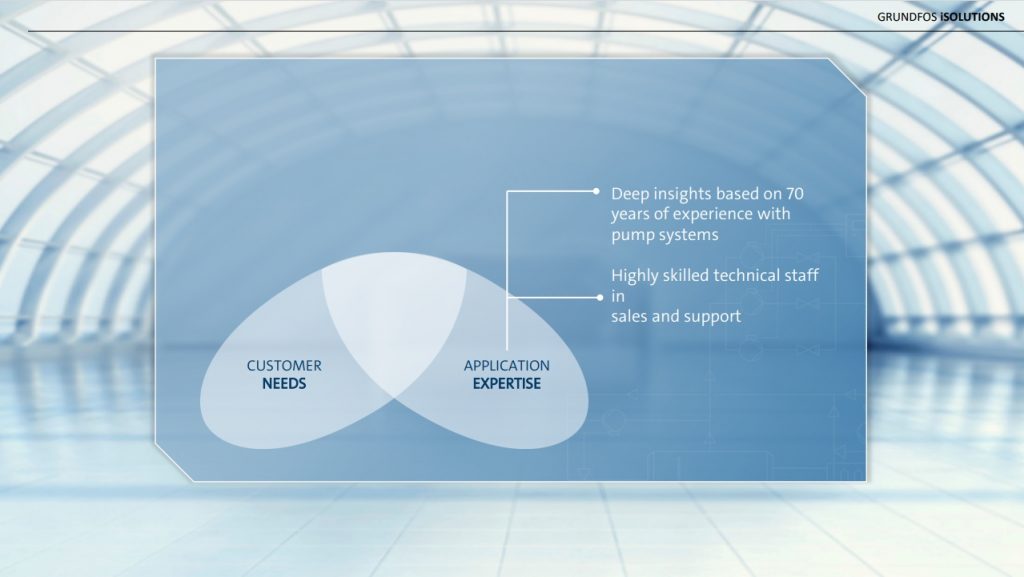 GRUNDFOS ISOLUTIONS

Deep insights based on 70 years of experience with pump systems

Highly skilled technical staff in sales and support

CUSTOMER
NEEDS

APPLICATION
EXPERTISE